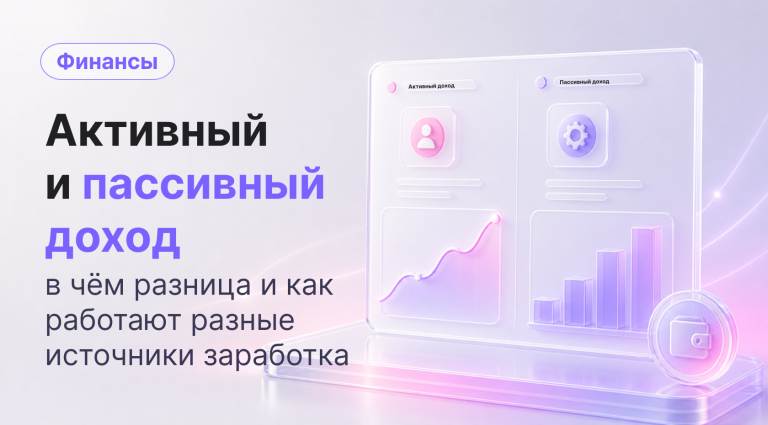 Финансы

Активный и пассивный доход

в чём разница и как работают разные источники заработка

Активный доход

Пассивный доход